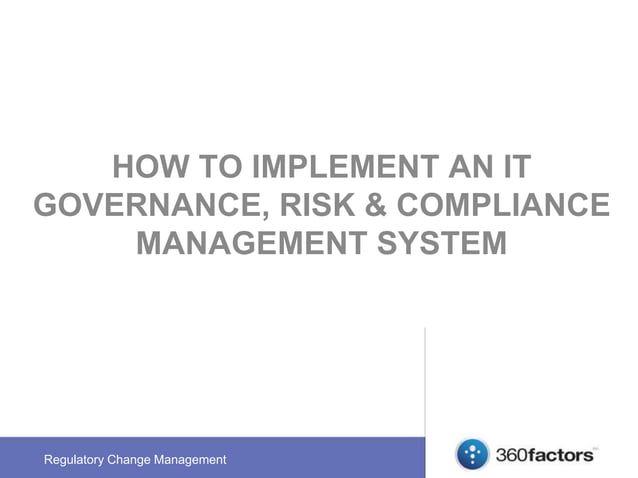 HOW TO IMPLEMENT AN IT GOVERNANCE, RISK & COMPLIANCE MANAGEMENT SYSTEM

Regulatory Change Management

360factors